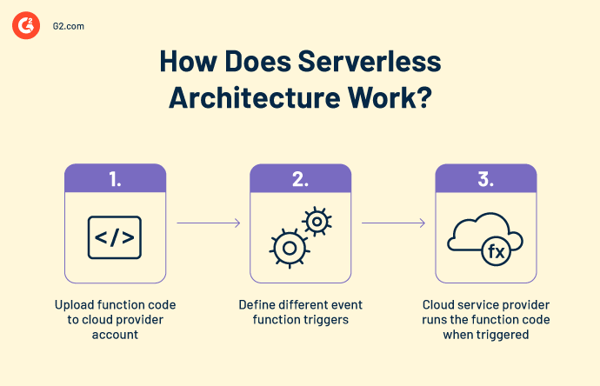 G2.com

How Does Serverless Architecture Work?

1.

</>

Upload function code to cloud provider account

2.

Define different event function triggers

3.

fx

Cloud service provider runs the function code when triggered